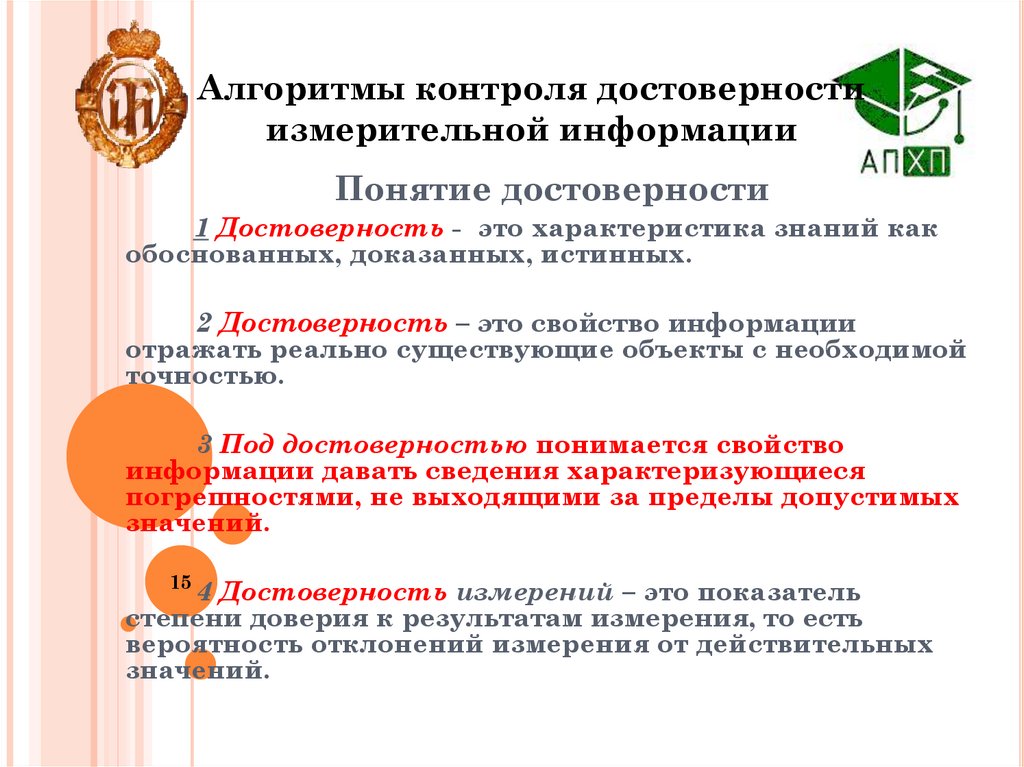 Алгоритмы контроля достоверности измерительной информации

АПХП

Понятие достоверности

1 Достоверность - это характеристика знаний как обоснованных, доказанных, истинных.

2 Достоверность – это свойство информации отражать реально существующие объекты с необходимой точностью.

3 Под достоверностью понимается свойство информации давать сведения характеризующиеся погрешностями, не выходящими за пределы допустимых значений.

15

4 Достоверность измерений – это показатель степени доверия к результатам измерения, то есть вероятность отклонений измерения от действительных значений.